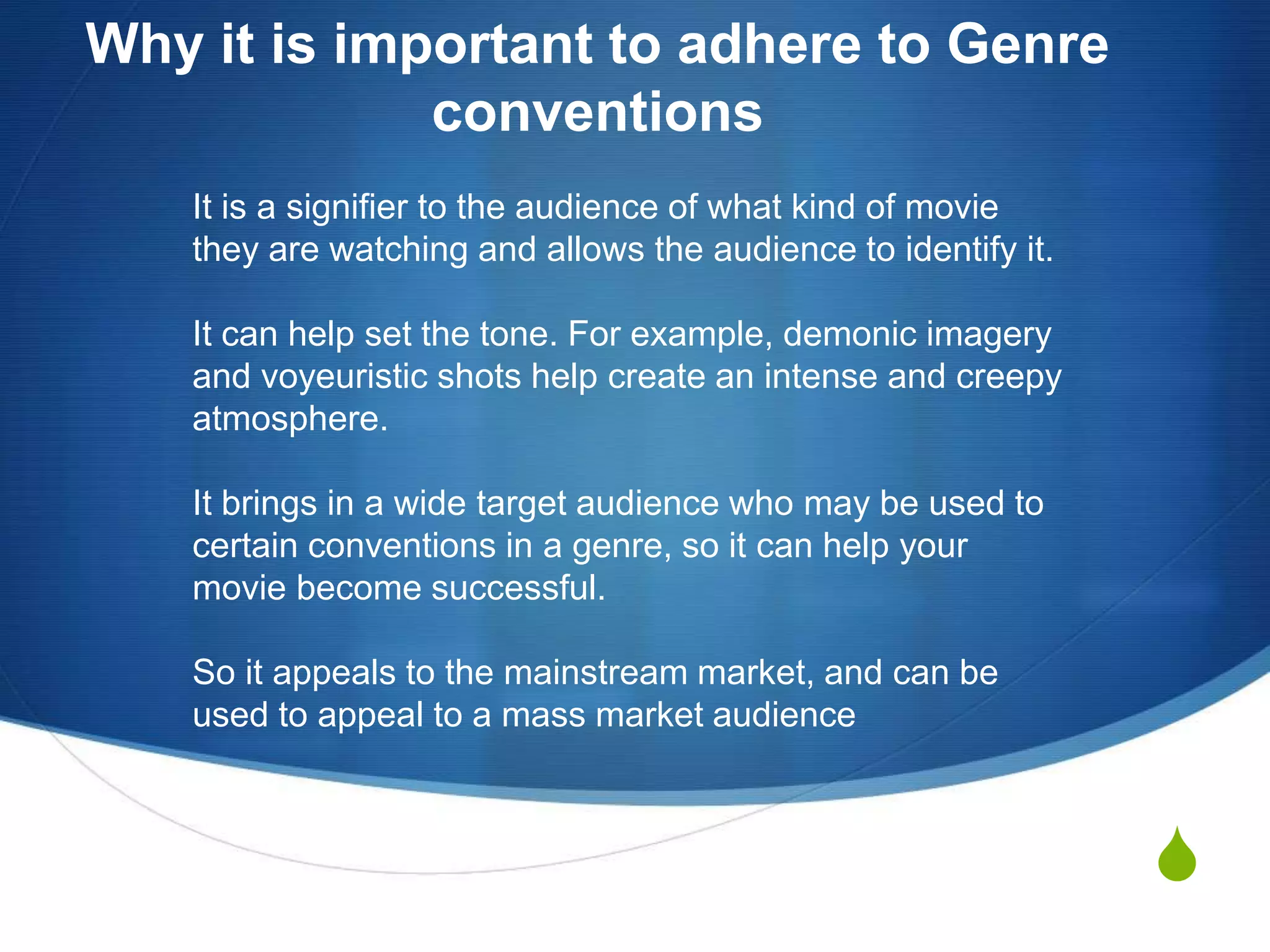 Why it is important to adhere to Genre conventions

It is a signifier to the audience of what kind of movie they are watching and allows the audience to identify it.

It can help set the tone. For example, demonic imagery and voyeuristic shots help create an intense and creepy atmosphere.

It brings in a wide target audience who may be used to certain conventions in a genre, so it can help your movie become successful.

So it appeals to the mainstream market, and can be used to appeal to a mass market audience